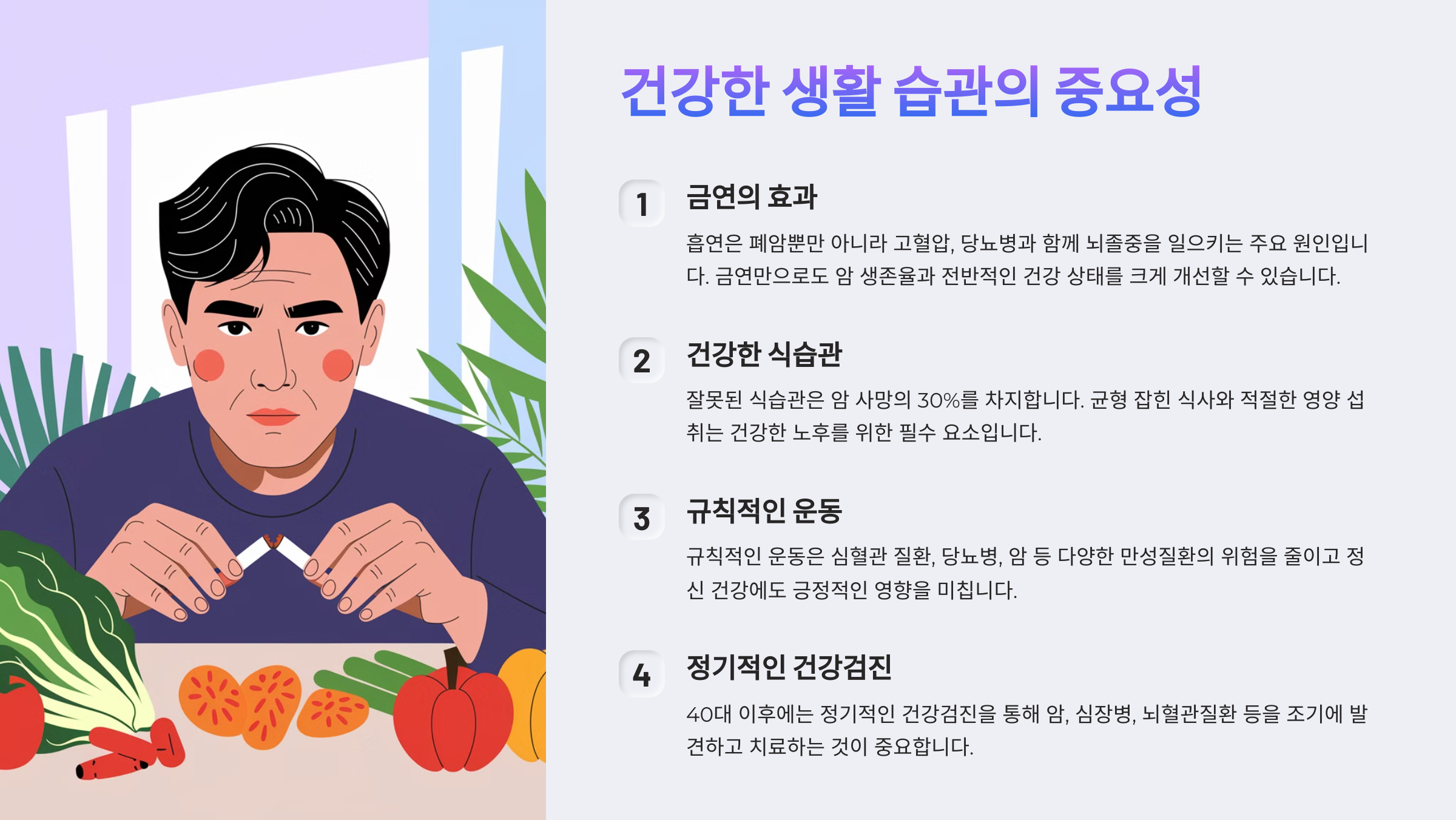 건강한 생활 습관의 중요성

1

금연의 효과

흡연은 폐암뿐만 아니라 고혈압, 당뇨병과 함께 뇌졸중을 일으키는 주요 원인입니다. 금연만으로도 암 생존율과 전반적인 건강 상태를 크게 개선할 수 있습니다.

2

건강한 식습관

잘못된 식습관은 암 사망의 30%를 차지합니다. 균형 잡힌 식사와 적절한 영양 섭취는 건강한 노후를 위한 필수 요소입니다.

3

규칙적인 운동

규칙적인 운동은 심혈관 질환, 당뇨병, 암 등 다양한 만성질환의 위험을 줄이고 정신 건강에도 긍정적인 영향을 미칩니다.

4

정기적인 건강검진

40대 이후에는 정기적인 건강검진을 통해 암, 심장병, 뇌혈관질환 등을 조기에 발견하고 치료하는 것이 중요합니다.